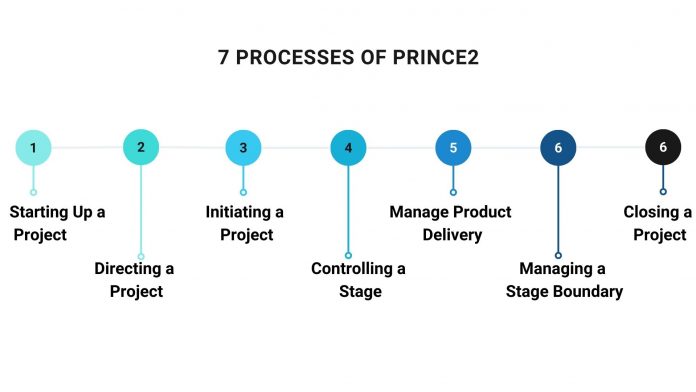 7 PROCESSES OF PRINCE2

1

Starting Up a Project

2

Directing a Project

3

Initiating a Project

4

Controlling a Stage

5

Manage Product Delivery

6

Managing a Stage Boundary

6

Closing a Project